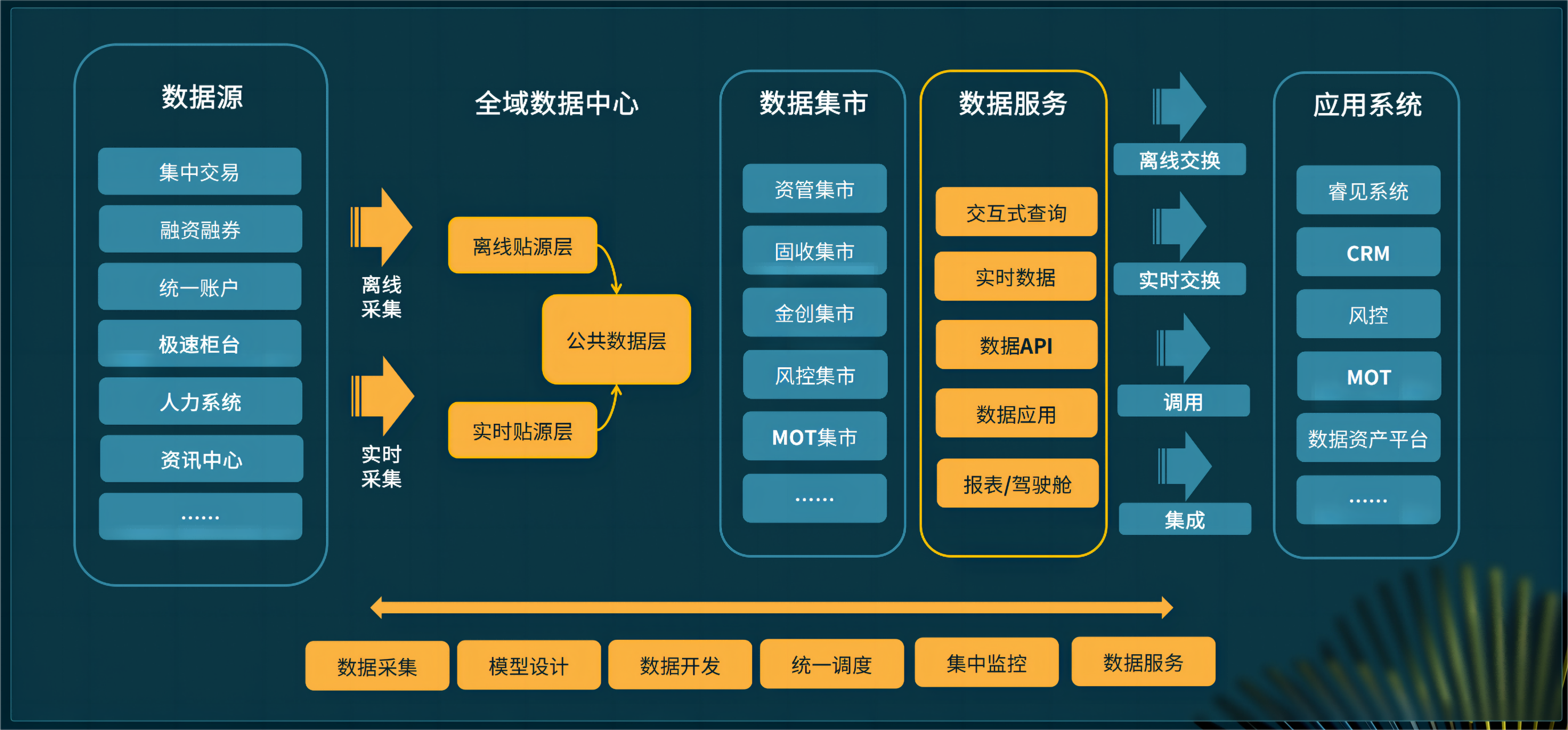 数据源

集中交易

融资融券

统一账户

极速柜台

人力系统

资讯中心

……

离线采集

实时采集

全域数据中心

离线贴源层

公共数据层

实时贴源层

数据集市

资管集市

固收集市

金创集市

风控集市

MOT集市

……

数据服务

交互式查询

实时数据

数据API

数据应用

报表/驾驶舱

离线交换

实时交换

调用

集成

应用系统

睿见系统

CRM

风控

MOT

数据资产平台

……

数据采集

模型设计

数据开发

统一调度

集中监控

数据服务